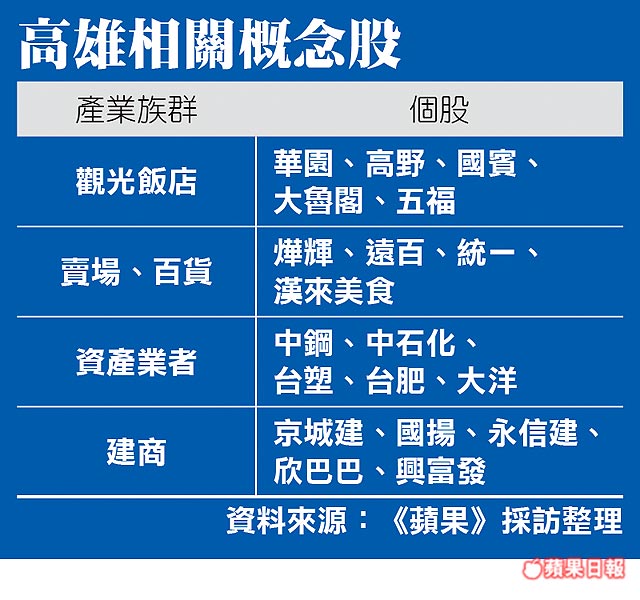 高雄相關概念股

| 產業族群 | 個股 |
|---|---|
| 觀光飯店 | 華園、高野、國賓、大魯閣、五福 |
| 賣場、百貨 | 燁輝、遠百、統一、漢來美食 |
| 資產業者 | 中鋼、中石化、台塑、台肥、大洋 |
| 建商 | 京城建、國揚、永信建、欣巴巴、興富發 |

資料來源：《蘋果》採訪整理

蘋果日報